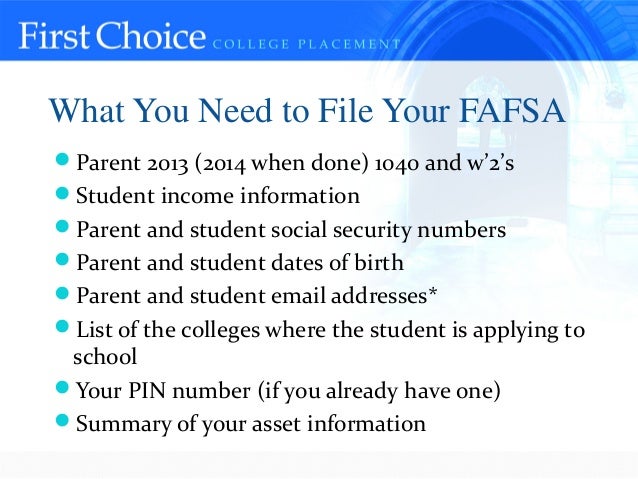 First Choice COLLEGE PLACEMENT

What You Need to File Your FAFSA

- Parent 2013 (2014 when done) 1040 and w'2's
- Student income information
- Parent and student social security numbers
- Parent and student dates of birth
- Parent and student email addresses*
- List of the colleges where the student is applying to school
- Your PIN number (if you already have one)
- Summary of your asset information